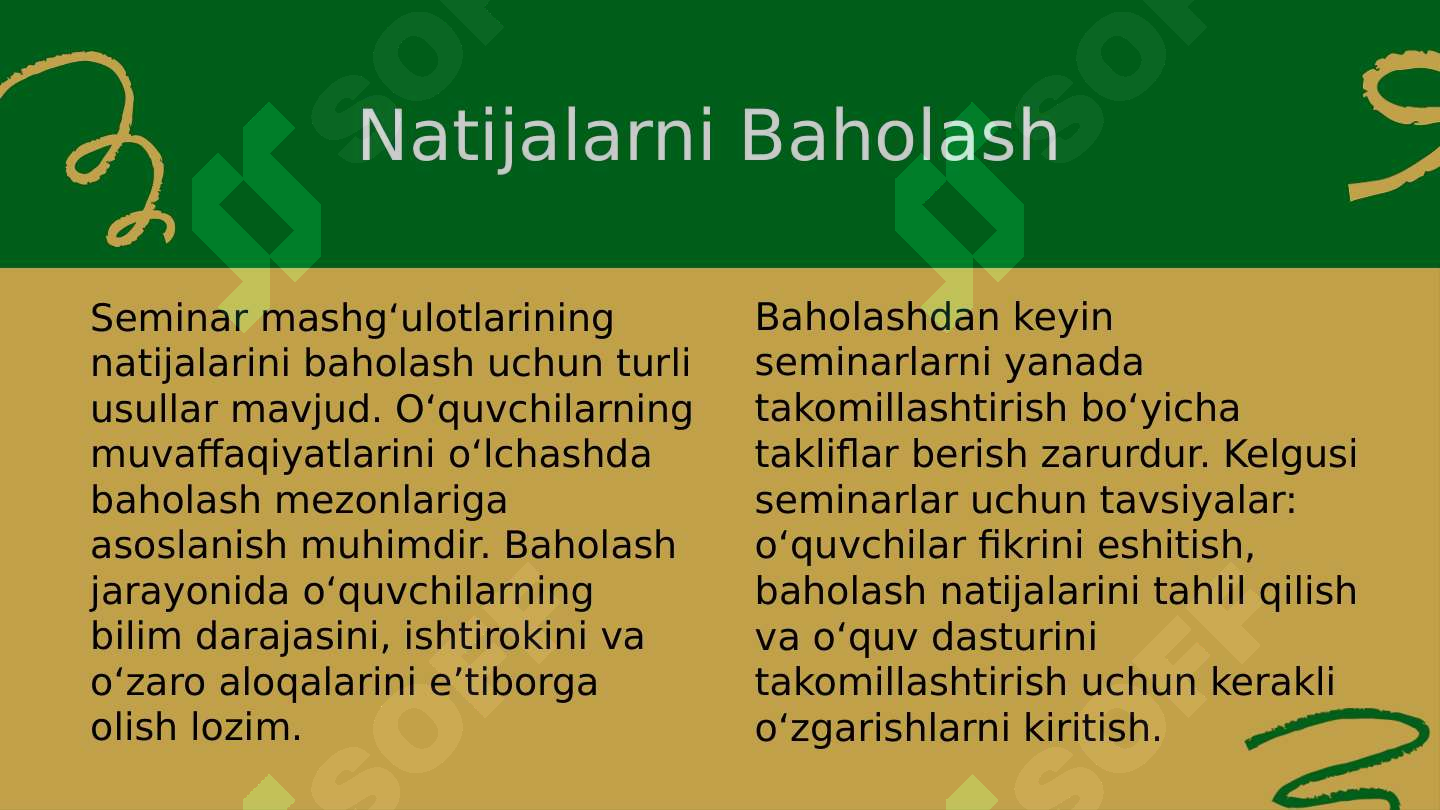 Natijalarni Baholash

Seminar mashg‘ulotlarining natijalarini baholash uchun turli usullar mavjud. O‘quvchilarning muvaffaqiyatlarini o‘lchashda baholash mezonlariga asoslanish muhimdir. Baholash jarayonida o‘quvchilarning bilim darajasini, ishtirokini va o‘zaro aloqalarini e’tiborga olish lozim.

Baholashdan keyin seminarlarni yanada takomillashtirish bo‘yicha takliflar berish zarurdur. Kelgusi seminarlar uchun tavsiyalar: o‘quvchilar fikrini eshitish, baholash natijalarini tahlil qilish va o‘quv dasturini takomillashtirish uchun kerakli o‘zgarishlarni kiritish.